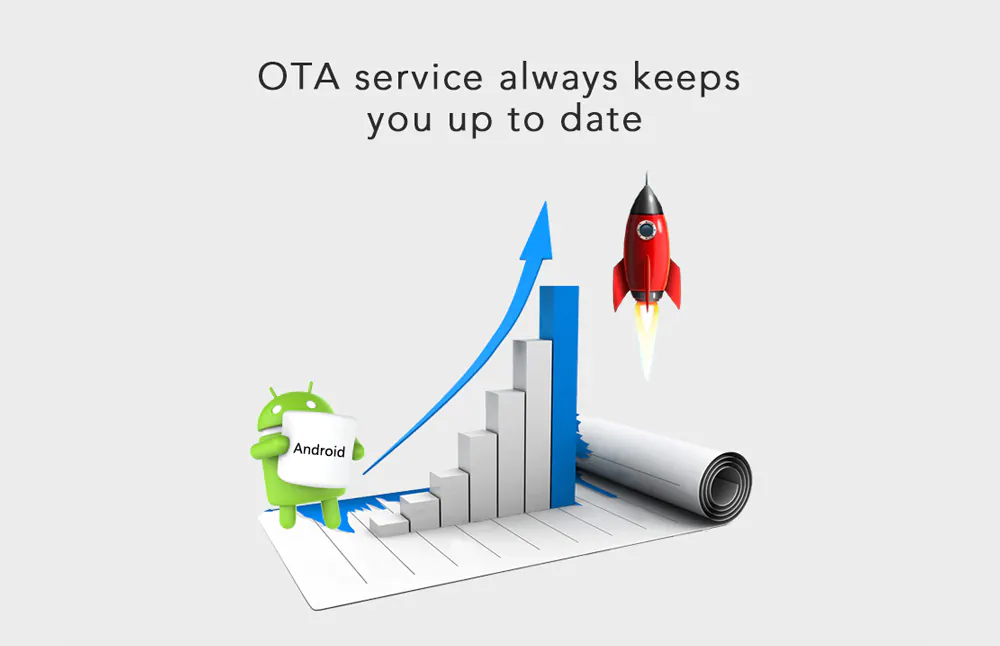 OTA service always keeps you up to date

Android